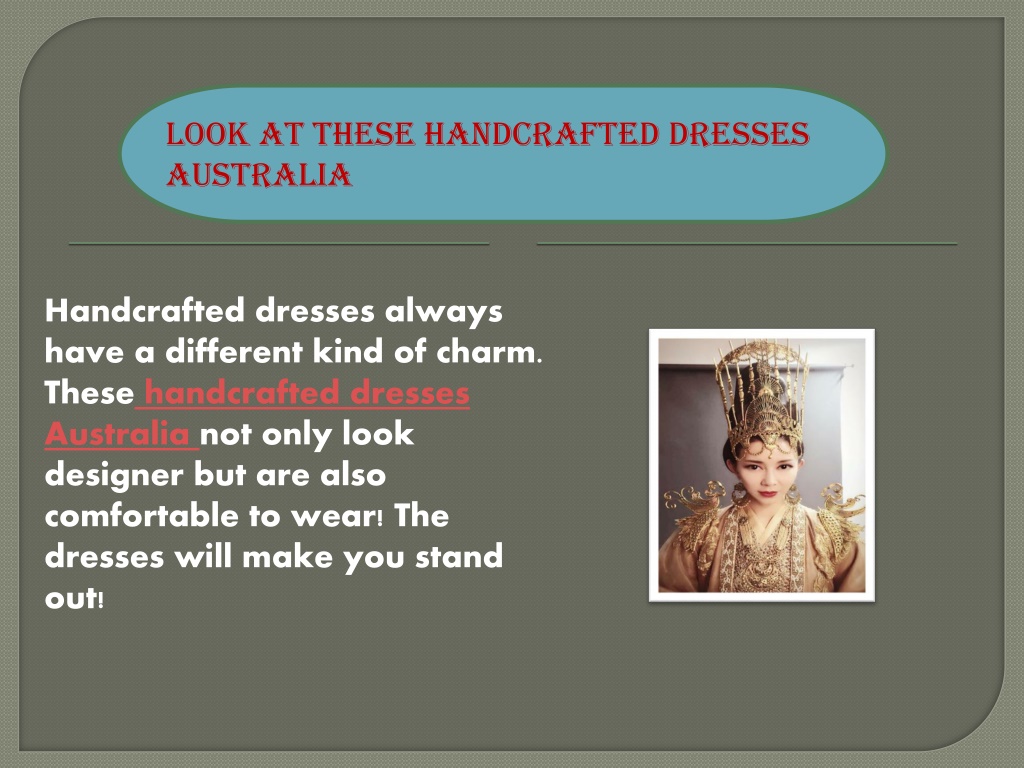 LOOK AT THESE HANDCRAFTED DRESSES AUSTRALIA

Handcrafted dresses always have a different kind of charm. These handcrafted dresses Australia not only look designer but are also comfortable to wear! The dresses will make you stand out!